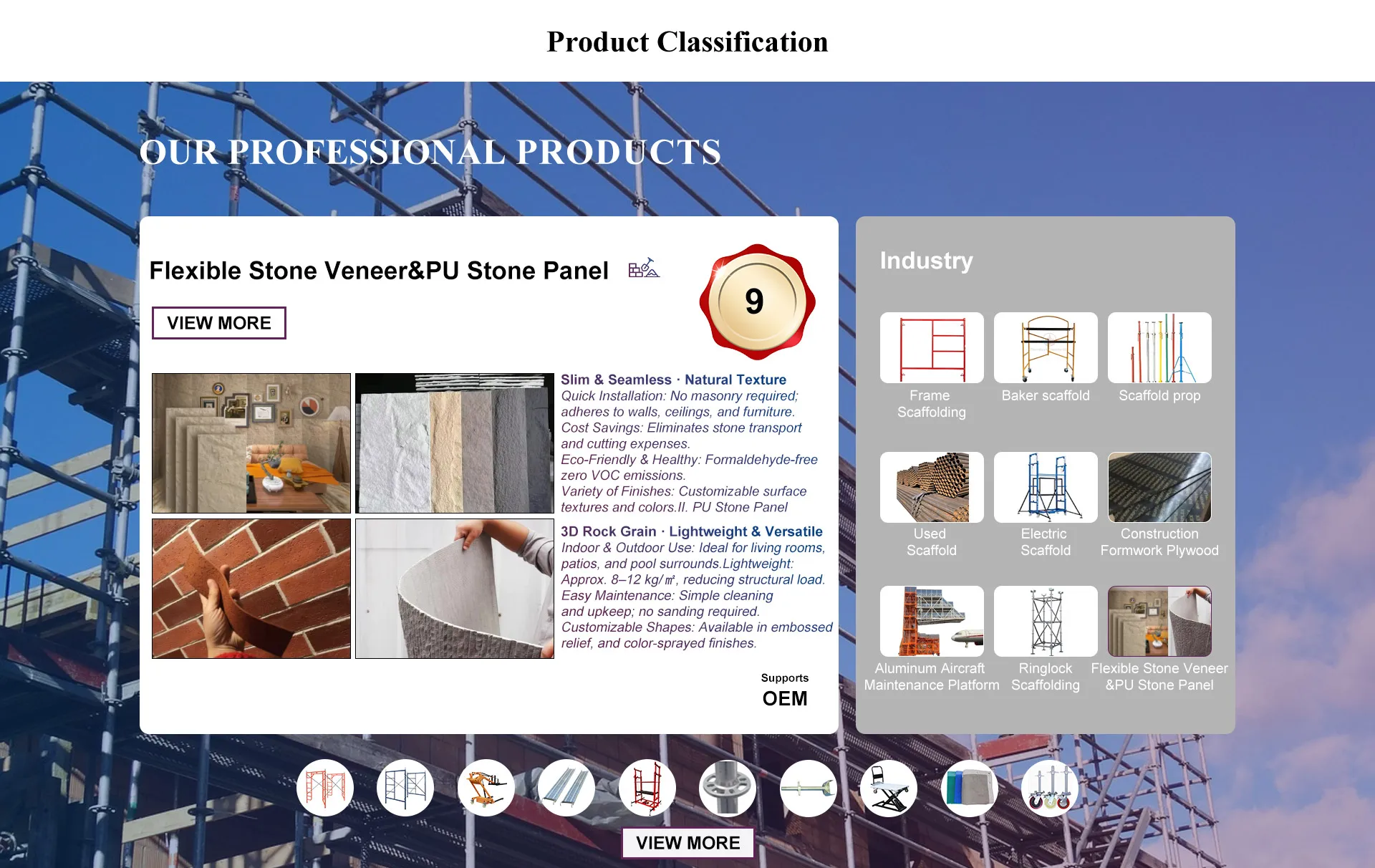 Product Classification

OUR PROFESSIONAL PRODUCTS

Flexible Stone Veneer&PU Stone Panel

VIEW MORE

9

Slim & Seamless · Natural Texture
Quick Installation: No masonry required; adheres to walls, ceilings, and furniture.
Cost Savings: Eliminates stone transport and cutting expenses.
Eco-Friendly & Healthy: Formaldehyde-free zero VOC emissions.
Variety of Finishes: Customizable surface textures and colors.II. PU Stone Panel

3D Rock Grain · Lightweight & Versatile
Indoor & Outdoor Use: Ideal for living rooms, patios, and pool surrounds.Lightweight: Approx. 8–12 kg/㎡, reducing structural load.
Easy Maintenance: Simple cleaning and upkeep; no sanding required.
Customizable Shapes: Available in embossed relief, and color-sprayed finishes.

Supports
OEM

Industry

Frame Scaffolding

Baker scaffold

Scaffold prop

Used Scaffold

Electric Scaffold

Construction Formwork Plywood

Aluminum Aircraft Maintenance Platform

Ringlock Scaffolding

Flexible Stone Veneer &PU Stone Panel

VIEW MORE